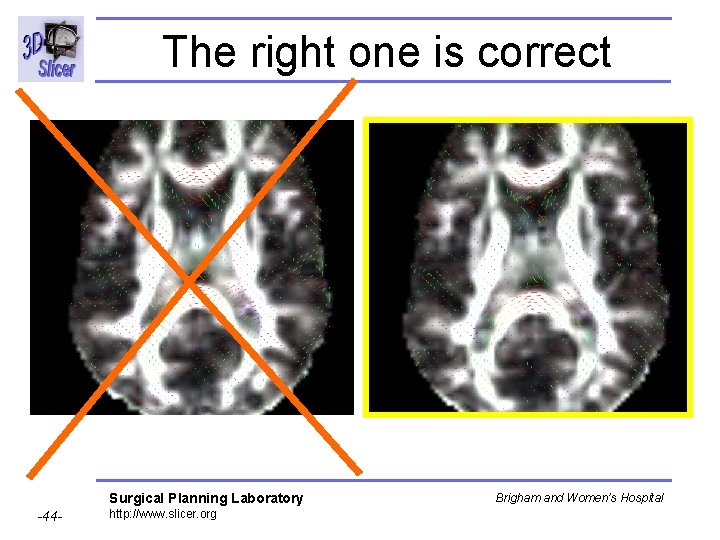 3D Slicer

The right one is correct

Surgical Planning Laboratory
http://www.slicer.org

Brigham and Women's Hospital

-44-